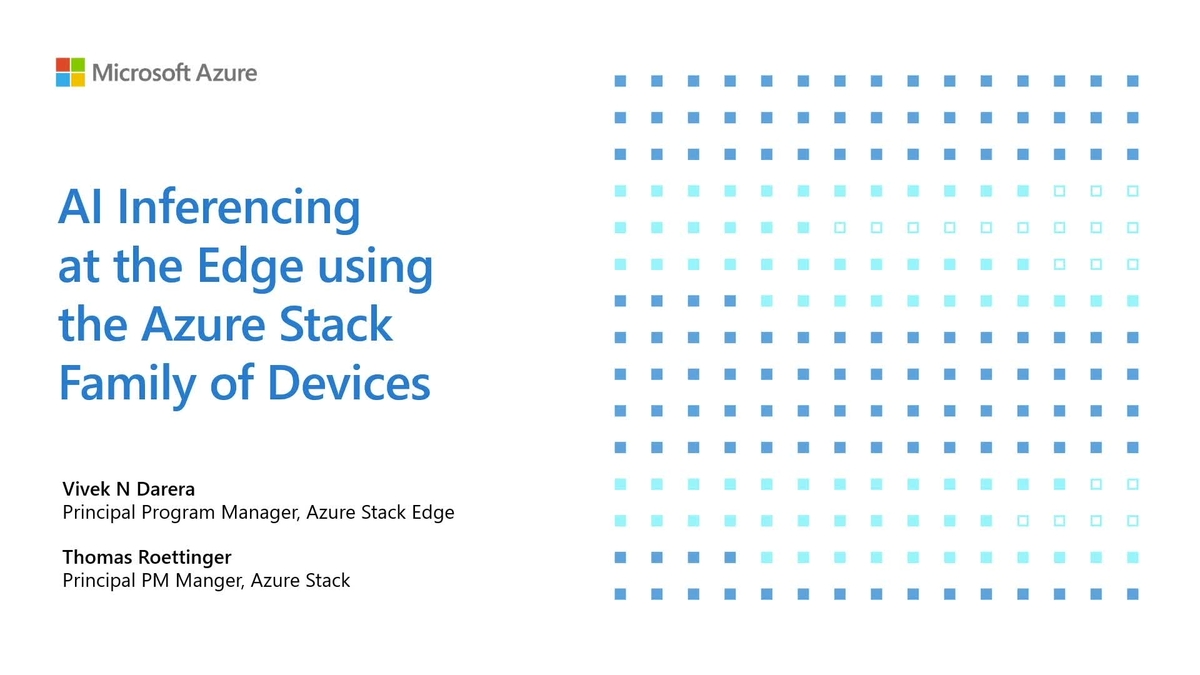 Microsoft Azure

AI Inferencing at the Edge using the Azure Stack Family of Devices

Vivek N Darera
Principal Program Manager, Azure Stack Edge

Thomas Roettinger
Principal PM Manger, Azure Stack